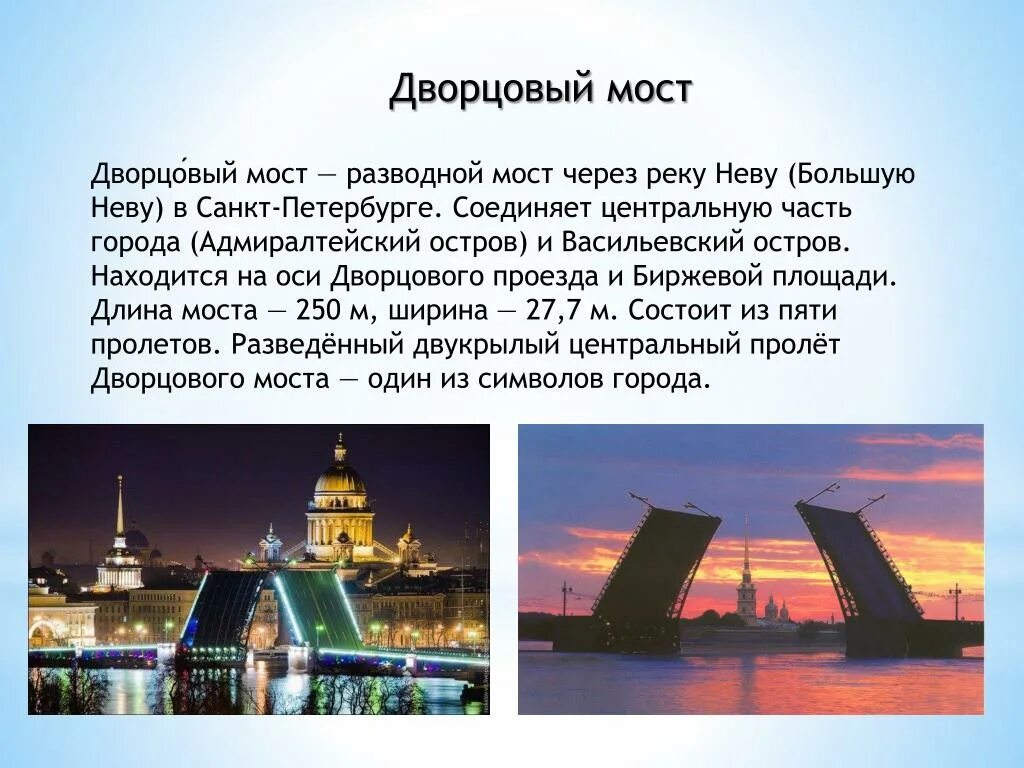 Дворцовый мост

Дворцо́вый мост — разводной мост через реку Неву (Большую Неву) в Санкт-Петербурге. Соединяет центральную часть города (Адмиралтейский остров) и Васильевский остров. Находится на оси Дворцового проезда и Биржевой площади. Длина моста — 250 м, ширина — 27,7 м. Состоит из пяти пролетов. Разведённый двукрылый центральный пролёт Дворцового моста — один из символов города.